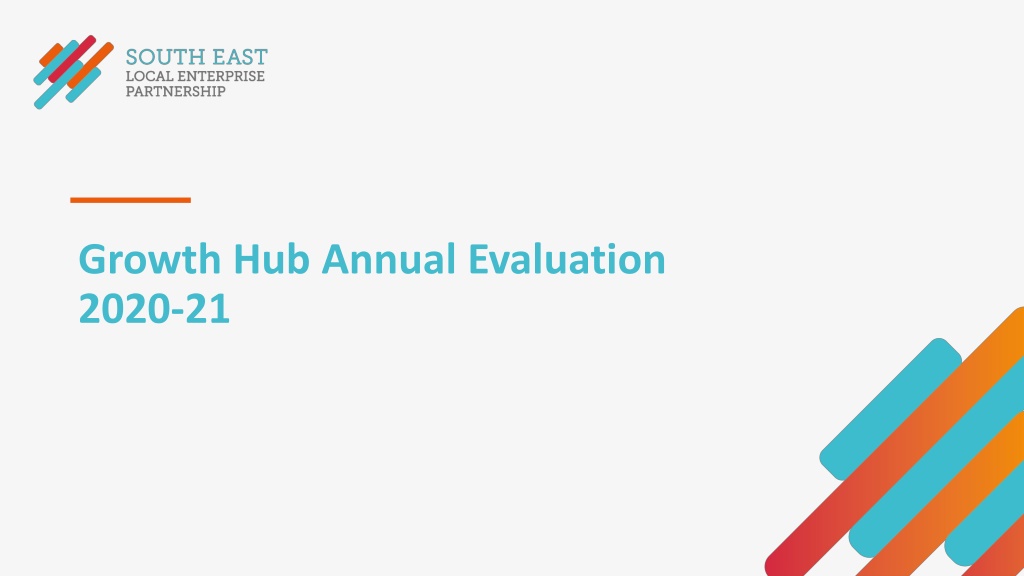 SOUTH EAST
LOCAL ENTERPRISE
PARTNERSHIP

Growth Hub Annual Evaluation
2020-21